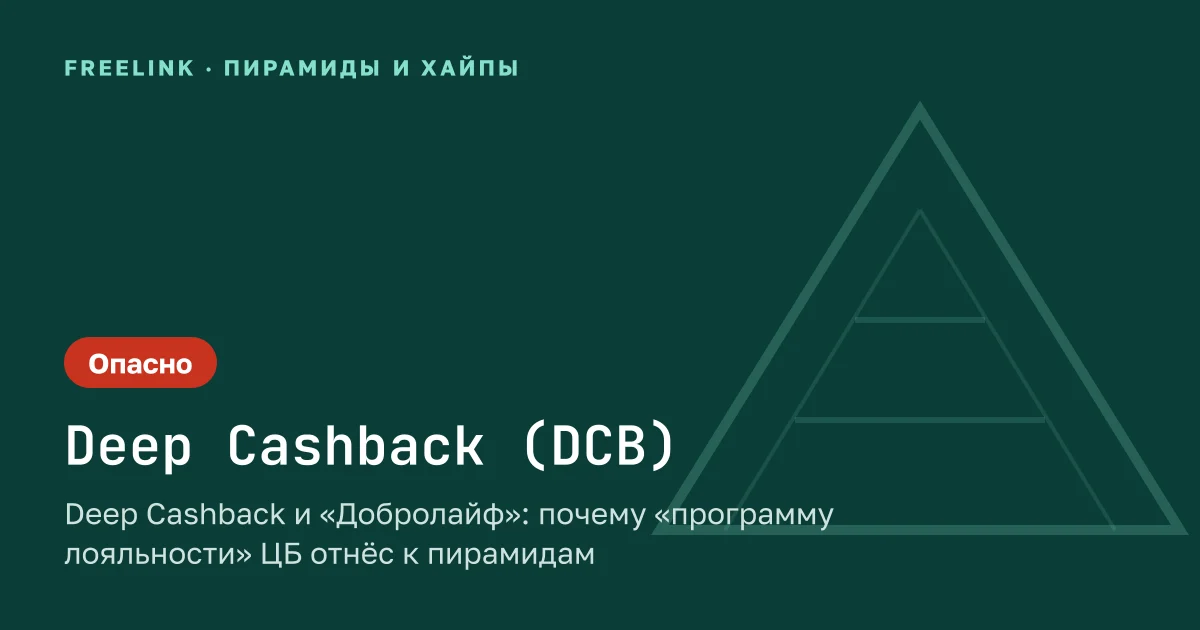 FREELINK · ПИРАМИДЫ И ХАЙПЫ

Опасно

Deep Cashback (DCB)

Deep Cashback и «Добролайф»: почему «программу лояльности» ЦБ отнёс к пирамидам